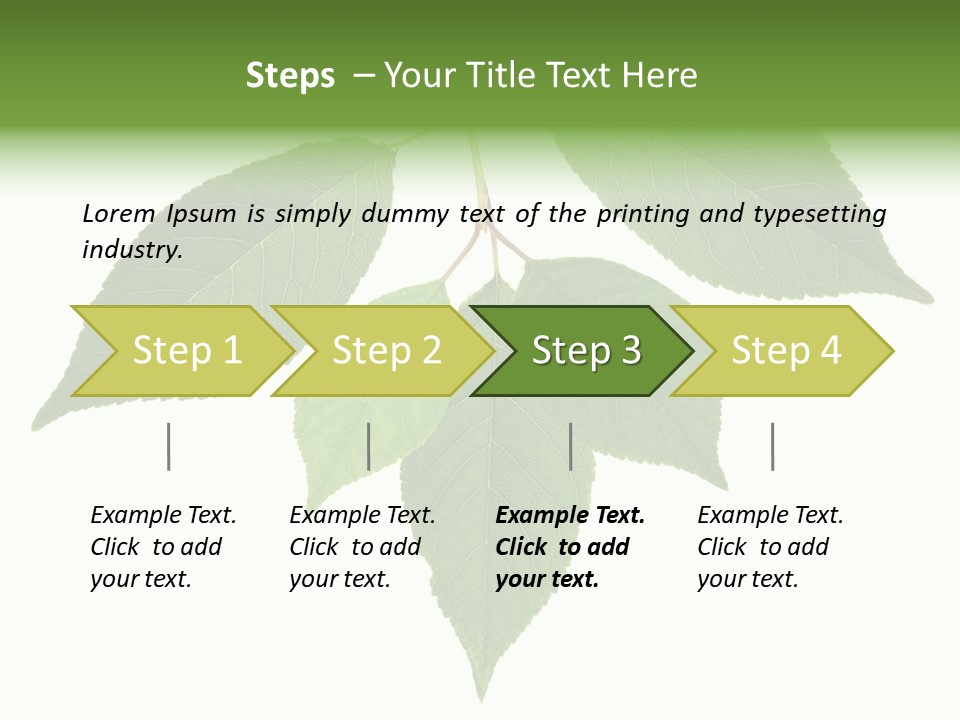 Steps – Your Title Text Here

Lorem Ipsum is simply dummy text of the printing and typesetting industry.

Step 1

Step 2

Step 3

Step 4

Example Text. Click to add your text.

Example Text. Click to add your text.

Example Text. Click to add your text.

Example Text. Click to add your text.